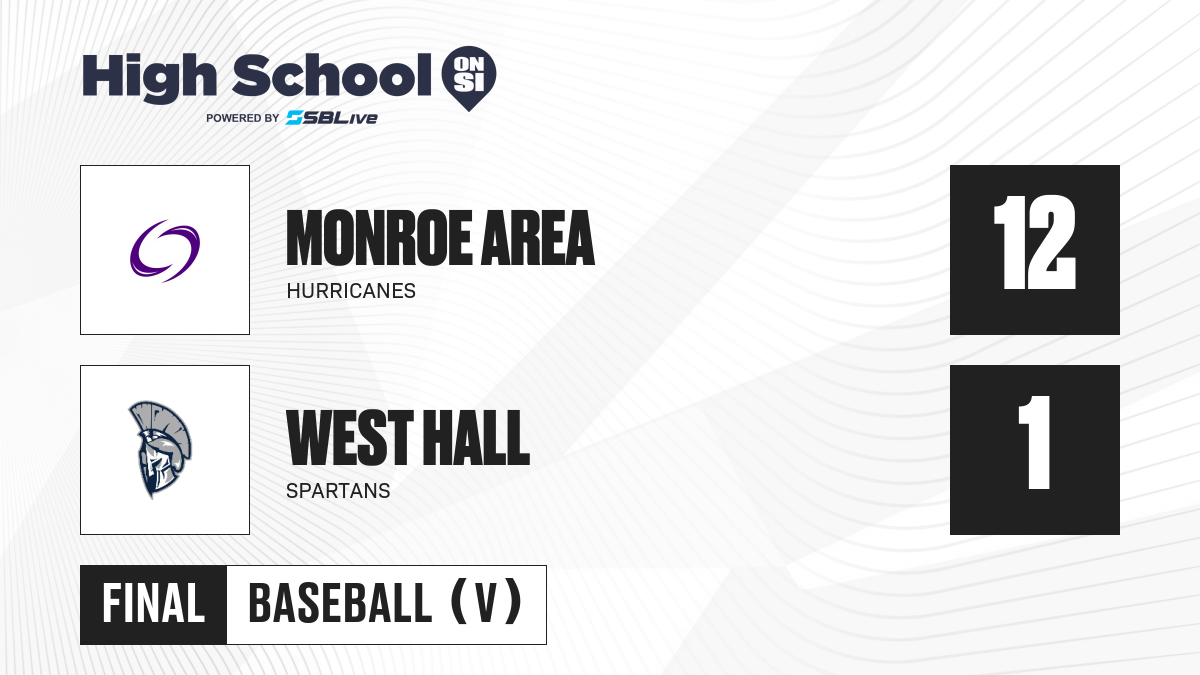 High School ON SI
POWERED BY SBLive

MONROE AREA
HURRICANES
12

WEST HALL
SPARTANS
1

FINAL
BASEBALL (V)